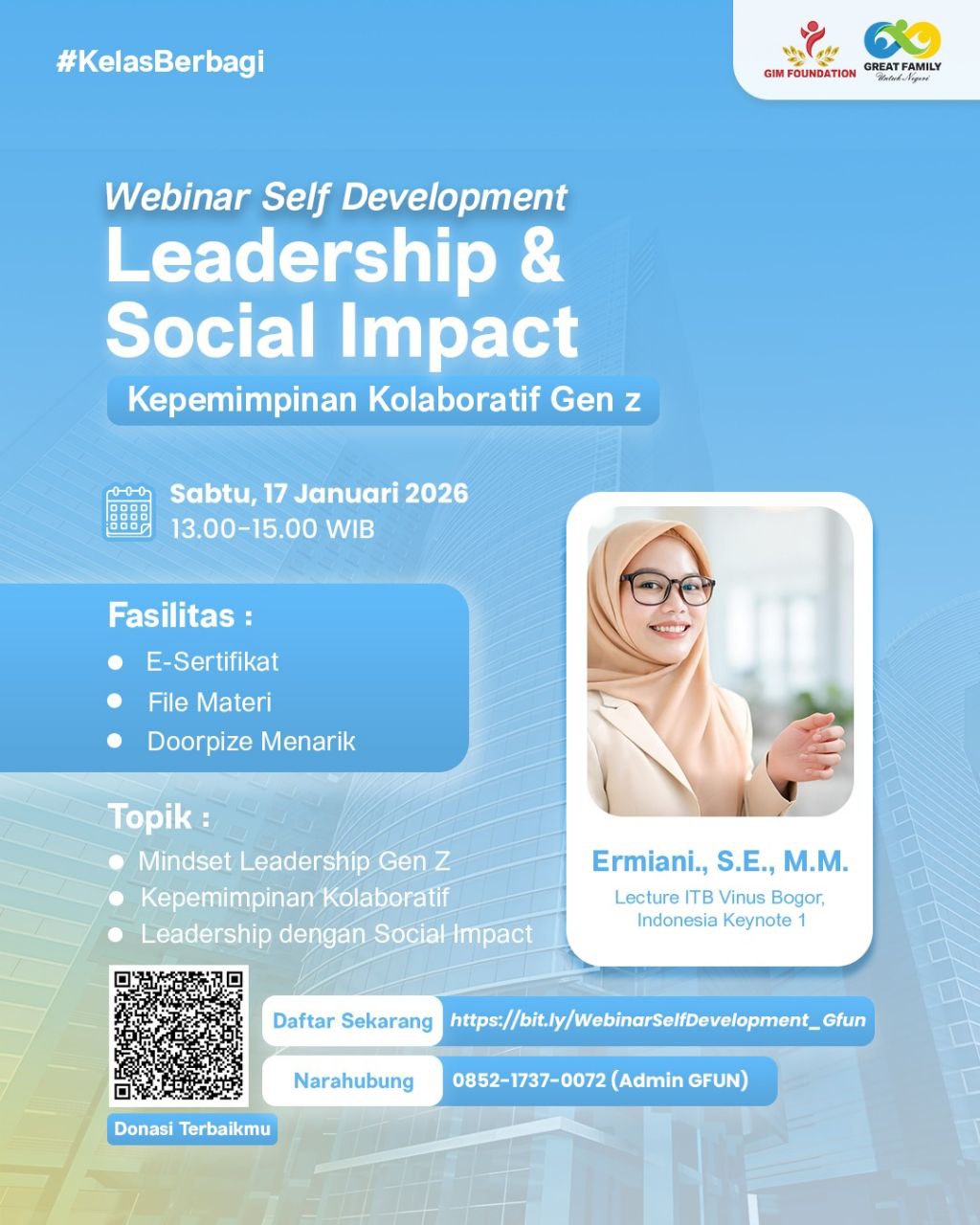 #KelasBerbagi

GIM FOUNDATION

GREAT FAMILY
Untuk Negeri

Webinar Self Development
Leadership & Social Impact
Kepemimpinan Kolaboratif Gen z

Sabtu, 17 Januari 2026
13.00-15.00 WIB

Fasilitas :
- E-Sertifikat
- File Materi
- Doorpize Menarik

Topik :
- Mindset Leadership Gen Z
- Kepemimpinan Kolaboratif
- Leadership dengan Social Impact

Ermiani., S.E., M.M.
Lecture ITB Vinus Bogor, Indonesia Keynote 1

Donasi Terbaikmu

Daftar Sekarang https://bit.ly/WebinarSelfDevelopment_Gfun

Narahubung 0852-1737-0072 (Admin GFUN)